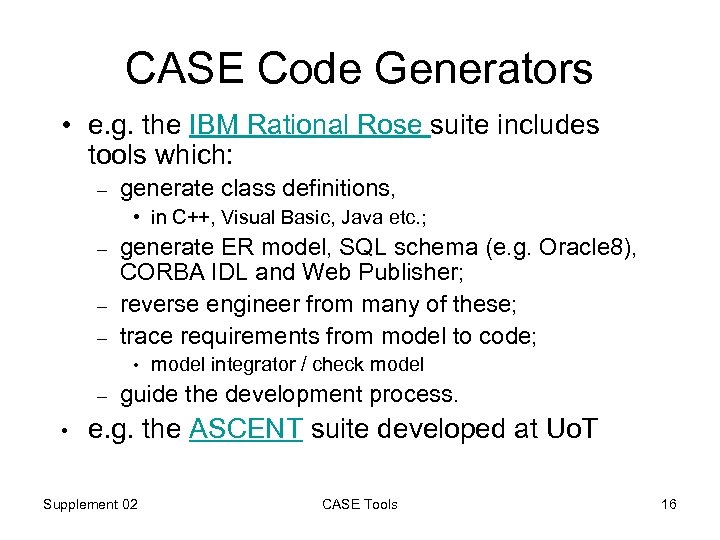 CASE Code Generators

• e.g. the IBM Rational Rose suite includes tools which:
– generate class definitions,
• in C++, Visual Basic, Java etc.;
– generate ER model, SQL schema (e.g. Oracle8), CORBA IDL and Web Publisher;
– reverse engineer from many of these;
– trace requirements from model to code;
• model integrator / check model
– guide the development process.
• e.g. the ASCENT suite developed at UoT

Supplement 02 CASE Tools 16